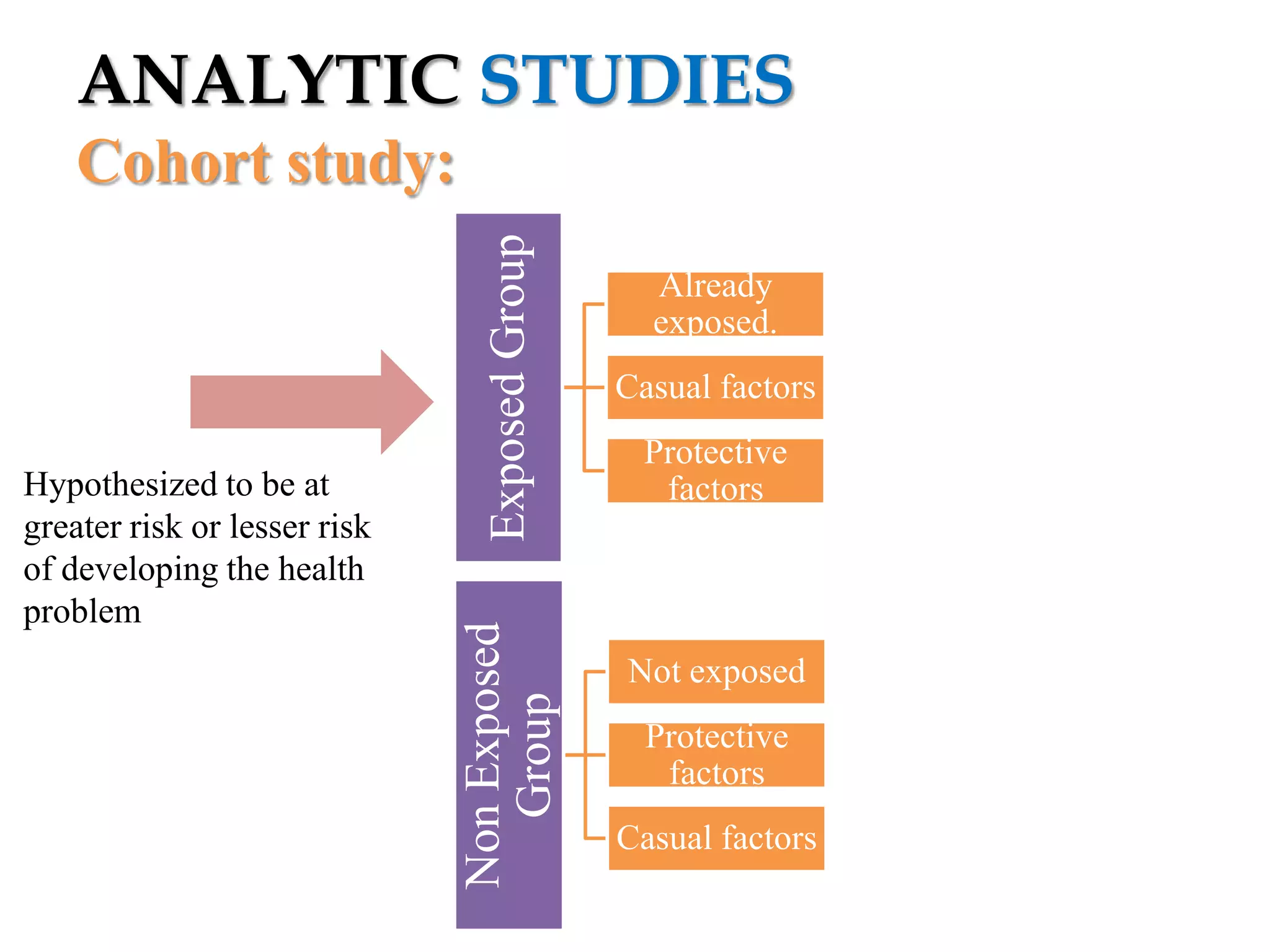 ANALYTIC STUDIES
Cohort study:

Hypothesized to be at greater risk or lesser risk of developing the health problem

Exposed Group

Already exposed.

Casual factors

Protective factors

Non Exposed Group

Not exposed

Protective factors

Casual factors